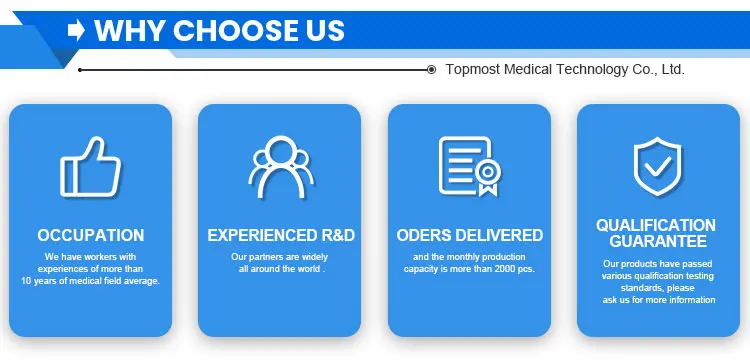 WHY CHOOSE US

Topmost Medical Technology Co., Ltd.

OCCUPATION

We have workers with experiences of more than 10 years of medical field average.

EXPERIENCED R&D

Our partners are widely all around the world .

ODERS DELIVERED

and the monthly production capacity is more than 2000 pcs.

QUALIFICATION GUARANTEE

Our products have passed various qualification testing standards, please ask us for more information